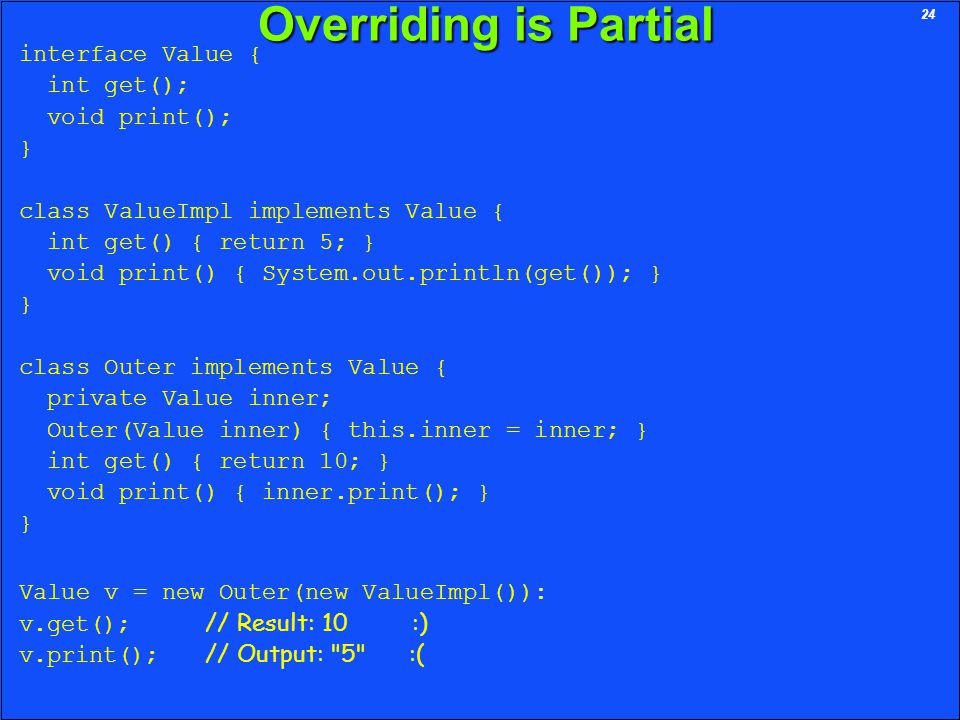 Overriding is Partial

24

interface Value {
  int get();
  void print();
}

class ValueImpl implements Value {
  int get() { return 5; }
  void print() { System.out.println(get()); }
}

class Outer implements Value {
  private Value inner;
  Outer(Value inner) { this.inner = inner; }
  int get() { return 10; }
  void print() { inner.print(); }
}

Value v = new Outer(new ValueImpl()):
v.get(); // Result: 10 :)
v.print(); // Output: "5" :(